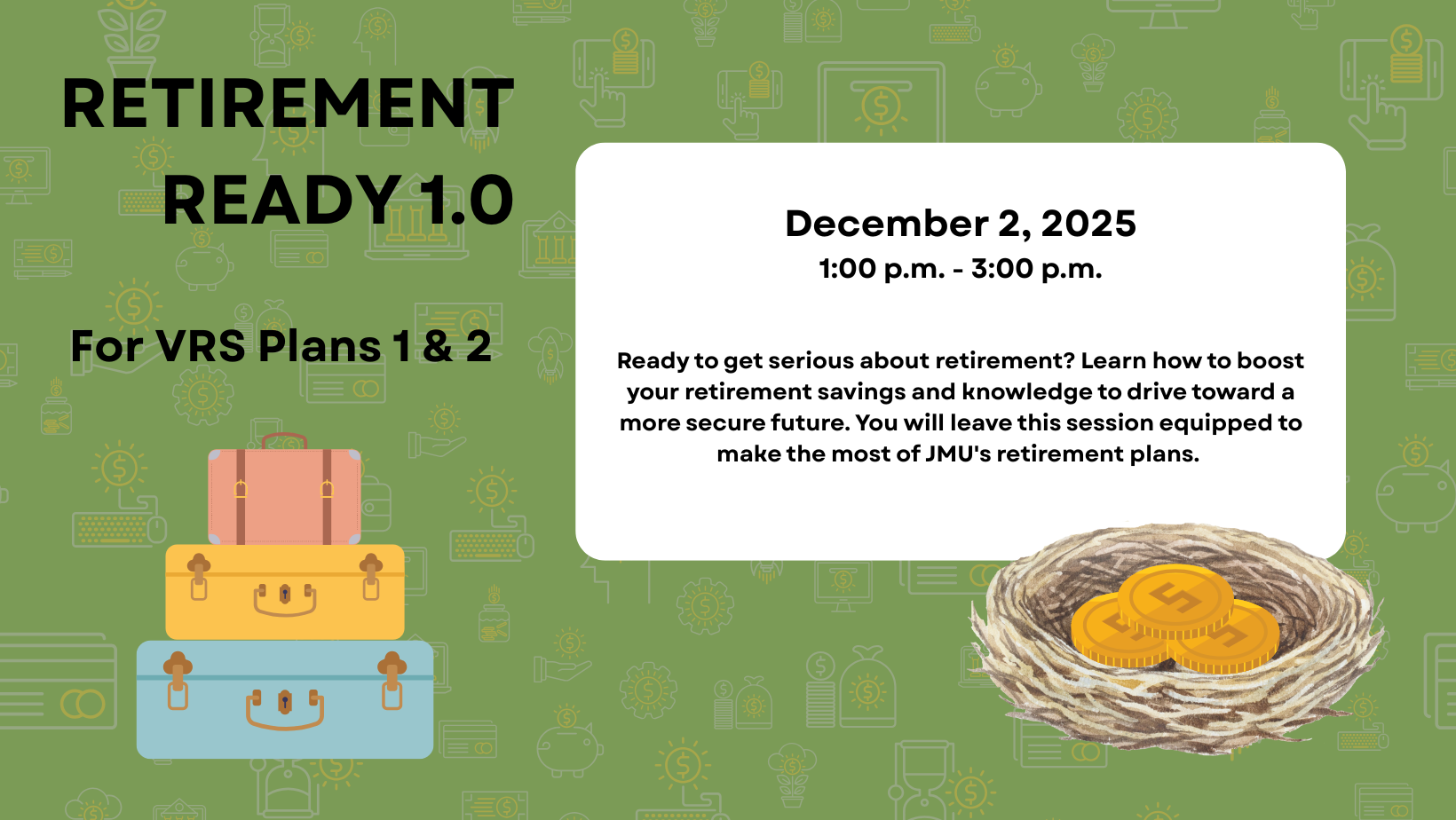 RETIREMENT READY 1.0

For VRS Plans 1 & 2

December 2, 2025
1:00 p.m. - 3:00 p.m.

Ready to get serious about retirement? Learn how to boost your retirement savings and knowledge to drive toward a more secure future. You will leave this session equipped to make the most of JMU's retirement plans.